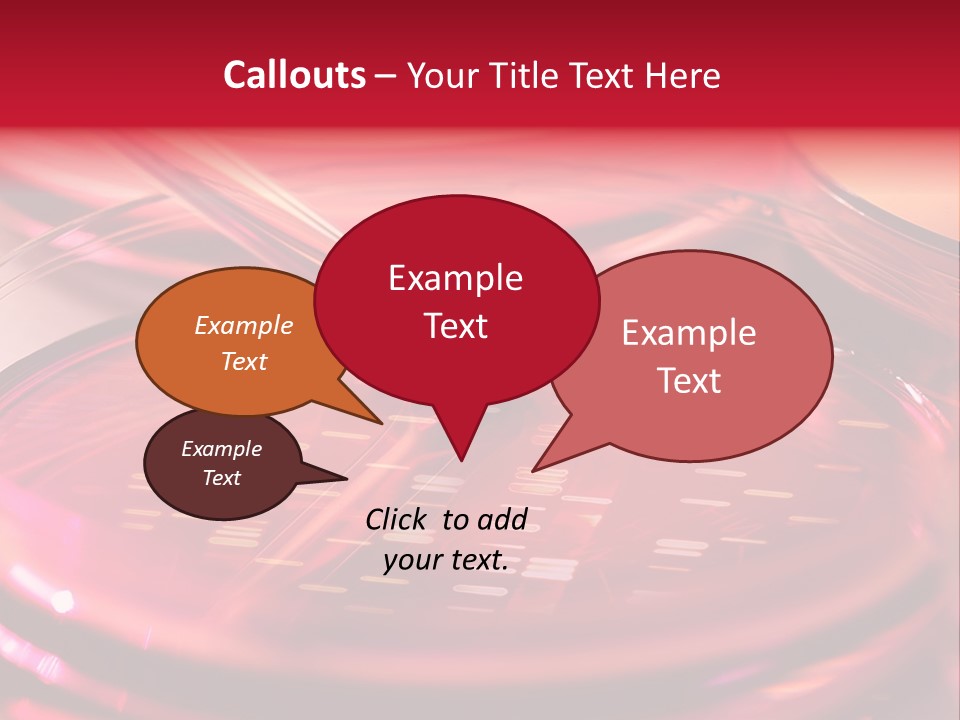 Callouts – Your Title Text Here

Example Text

Example Text

Example Text

Example Text

Click to add your text.